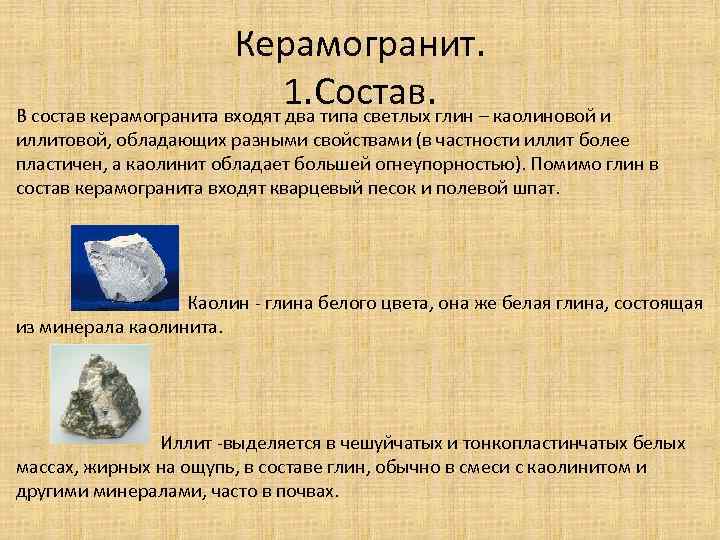 Керамогранит.
1.Состав.

В состав керамогранита входят два типа светлых глин – каолиновой и иллитовой, обладающих разными свойствами (в частности иллит более пластичен, а каолинит обладает большей огнеупорностью). Помимо глин в состав керамогранита входят кварцевый песок и полевой шпат.

Каолин - глина белого цвета, она же белая глина, состоящая из минерала каолинита.

Иллит -выделяется в чешуйчатых и тонкопластинчатых белых массах, жирных на ощупь, в составе глин, обычно в смеси с каолинитом и другими минералами, часто в почвах.